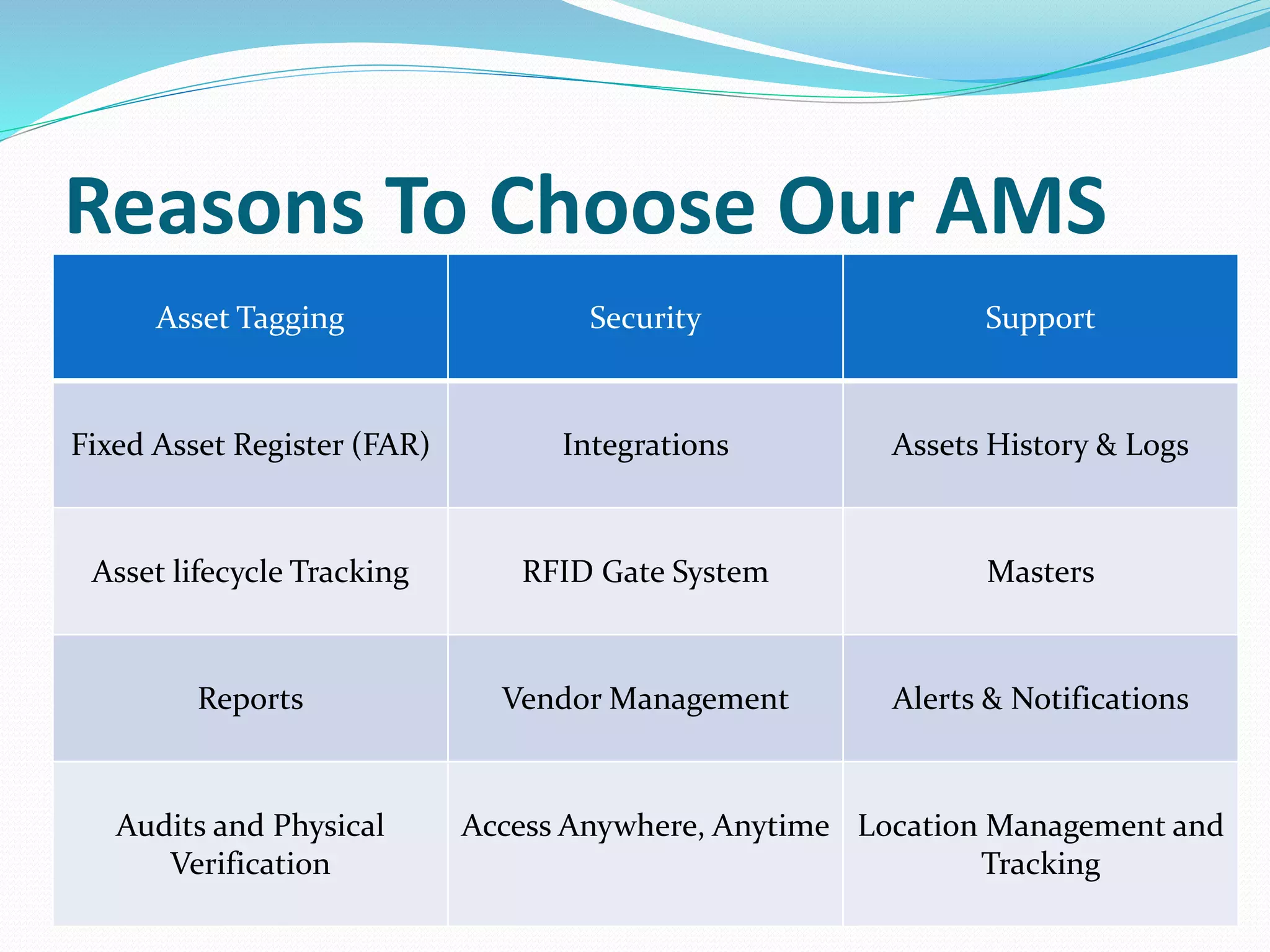 Reasons To Choose Our AMS

| Asset Tagging | Security | Support |
|---|---|---|
| Fixed Asset Register (FAR) | Integrations | Assets History & Logs |
| Asset lifecycle Tracking | RFID Gate System | Masters |
| Reports | Vendor Management | Alerts & Notifications |
| Audits and Physical Verification | Access Anywhere, Anytime | Location Management and Tracking |